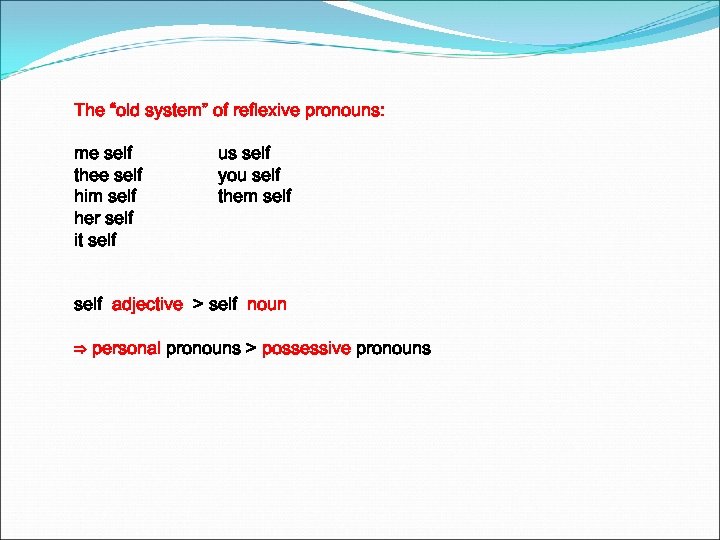 The “old system” of reflexive pronouns:

me self
thee self
him self
her self
it self

us self
you self
them self

self adjective > self noun

⇒ personal pronouns > possessive pronouns